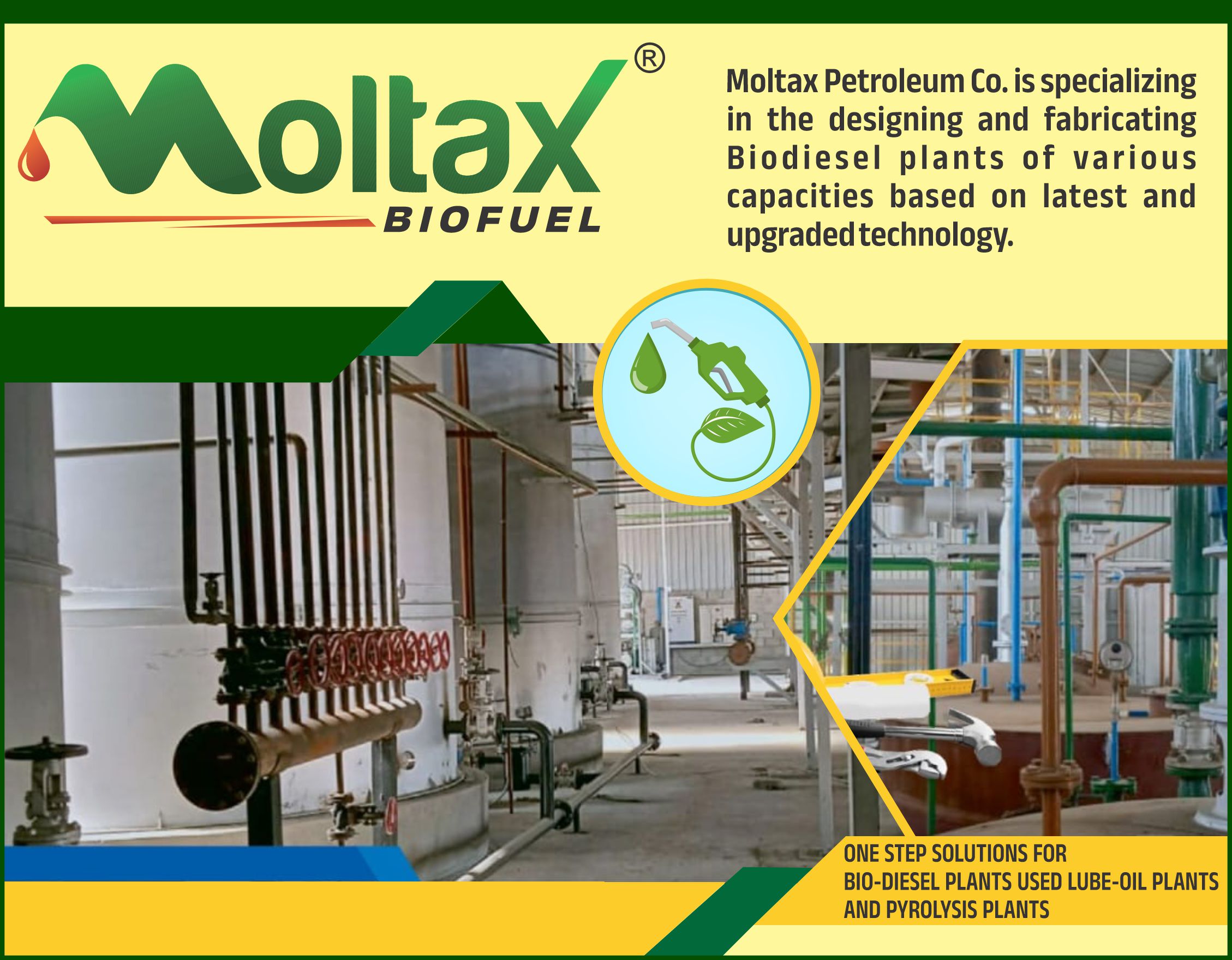 Moltax®
BIOFUEL

Moltax Petroleum Co. is specializing in the designing and fabricating Biodiesel plants of various capacities based on latest and upgraded technology.

ONE STEP SOLUTIONS FOR
BIO-DIESEL PLANTS USED LUBE-OIL PLANTS
AND PYROLYSIS PLANTS